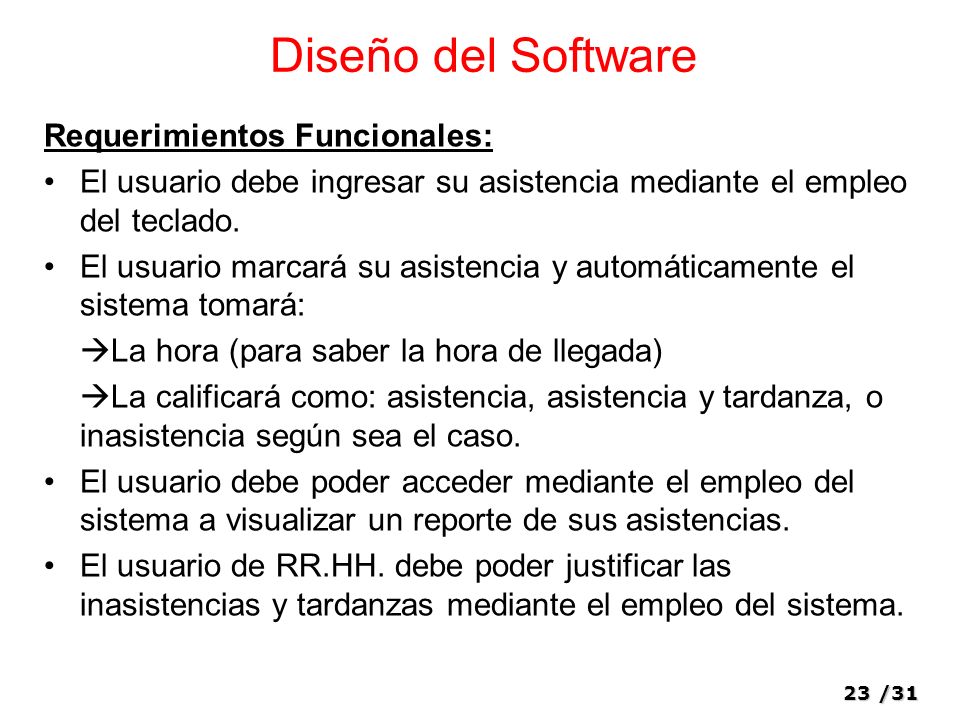 Diseño del Software

Requerimientos Funcionales:

• El usuario debe ingresar su asistencia mediante el empleo del teclado.

• El usuario marcará su asistencia y automáticamente el sistema tomará:

→La hora (para saber la hora de llegada)

→La calificará como: asistencia, asistencia y tardanza, o inasistencia según sea el caso.

• El usuario debe poder acceder mediante el empleo del sistema a visualizar un reporte de sus asistencias.

• El usuario de RR.HH. debe poder justificar las inasistencias y tardanzas mediante el empleo del sistema.

23 /31